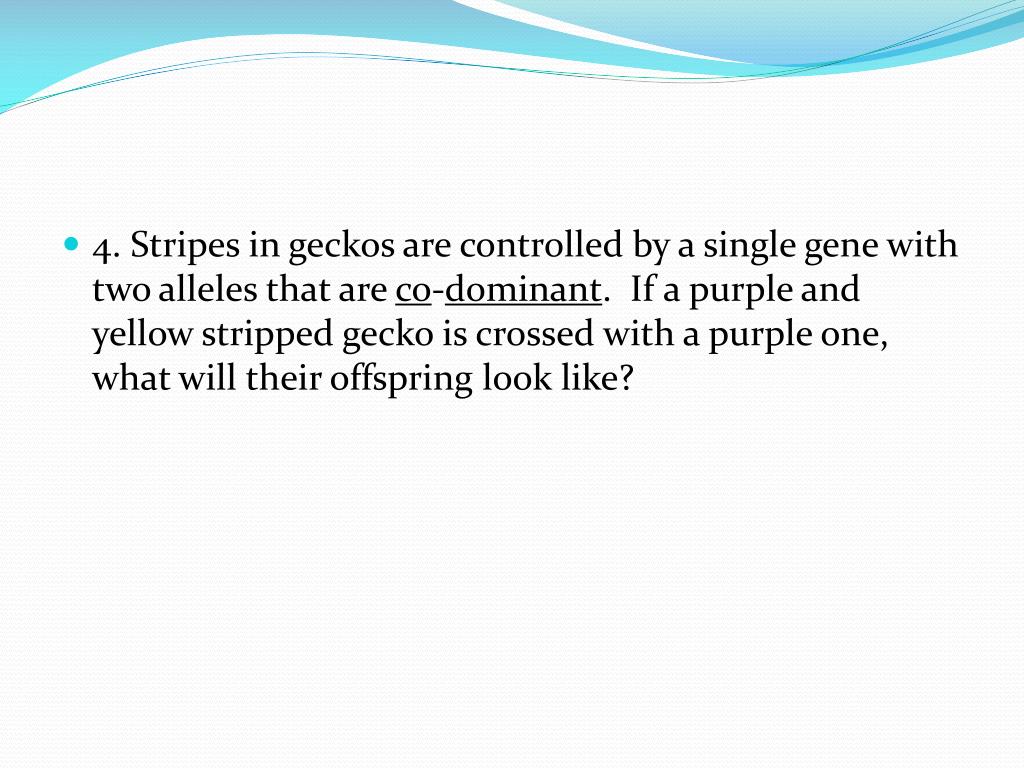 4. Stripes in geckos are controlled by a single gene with two alleles that are co-dominant. If a purple and yellow stripped gecko is crossed with a purple one, what will their offspring look like?